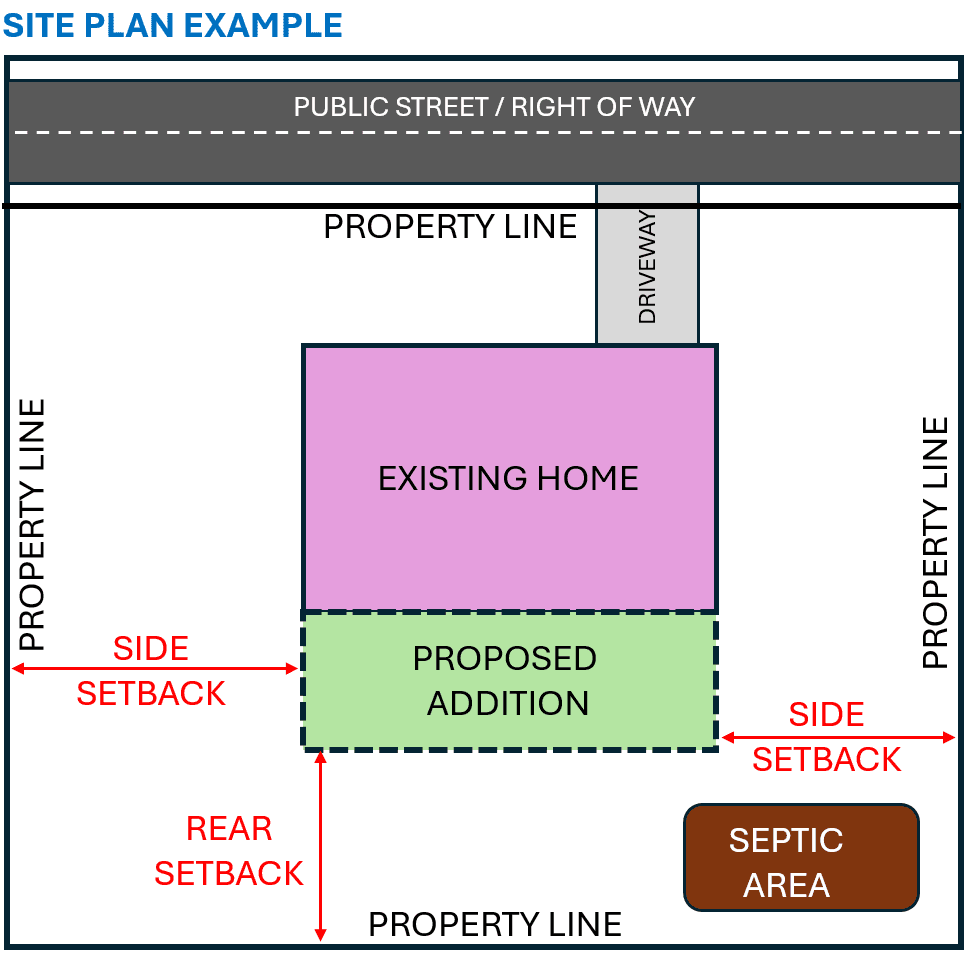 SITE PLAN EXAMPLE

PUBLIC STREET / RIGHT OF WAY

PROPERTY LINE

DRIVEWAY

PROPERTY LINE

EXISTING HOME

PROPERTY LINE

SIDE SETBACK

PROPOSED ADDITION

SIDE SETBACK

REAR SETBACK

SEPTIC AREA

PROPERTY LINE